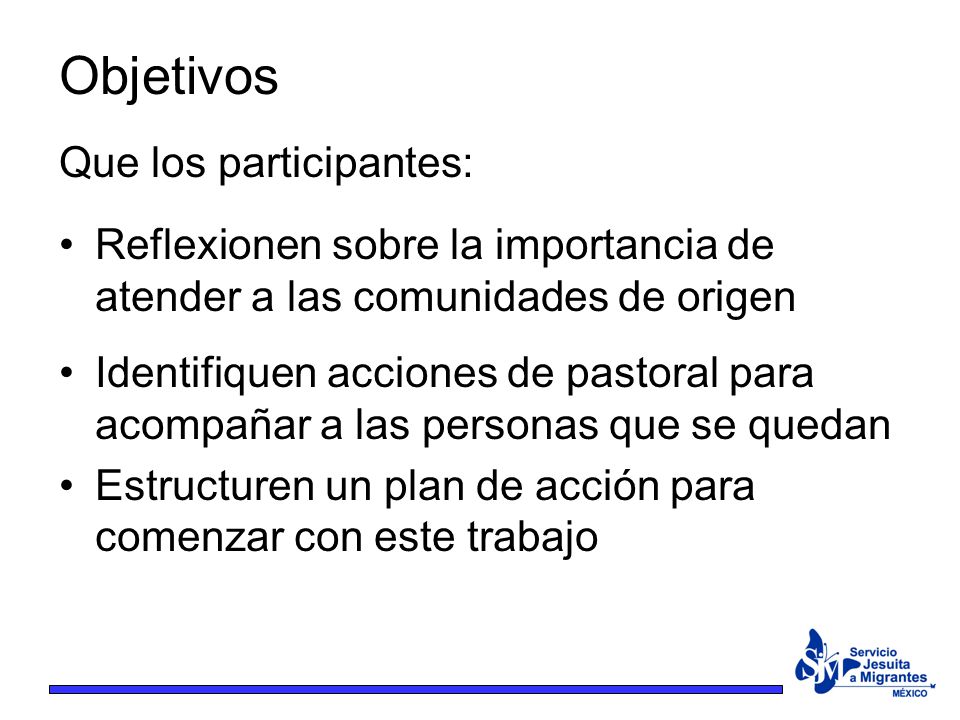 Objetivos

Que los participantes:

• Reflexionen sobre la importancia de atender a las comunidades de origen

• Identifiquen acciones de pastoral para acompañar a las personas que se quedan

• Estructuren un plan de acción para comenzar con este trabajo

SJM
Servicio Jesuita a Migrantes
MÉXICO